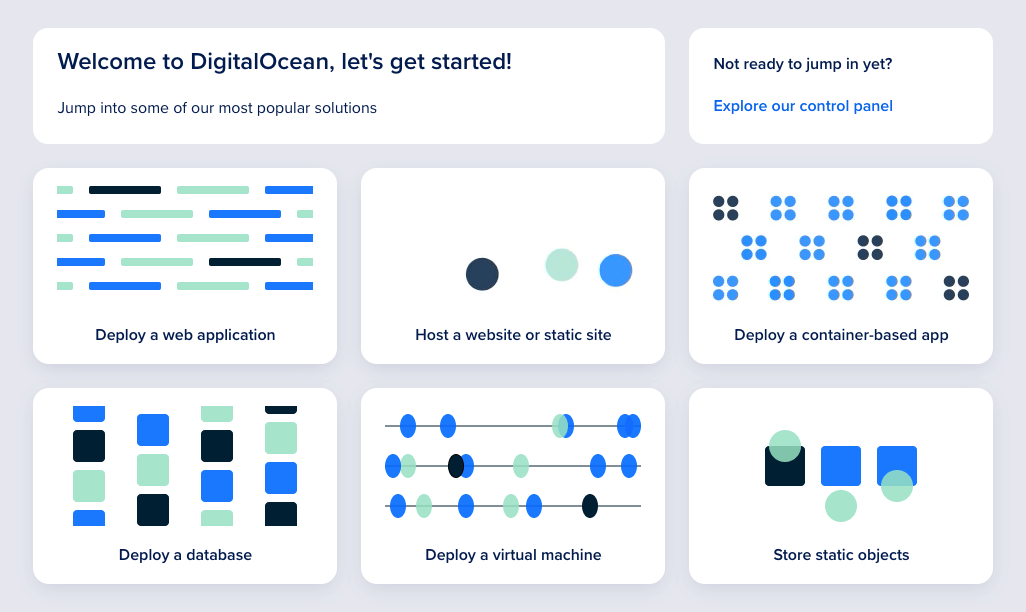 Welcome to DigitalOcean, let's get started!

Jump into some of our most popular solutions

Not ready to jump in yet?

Explore our control panel

Deploy a web application

Host a website or static site

Deploy a container-based app

Deploy a database

Deploy a virtual machine

Store static objects